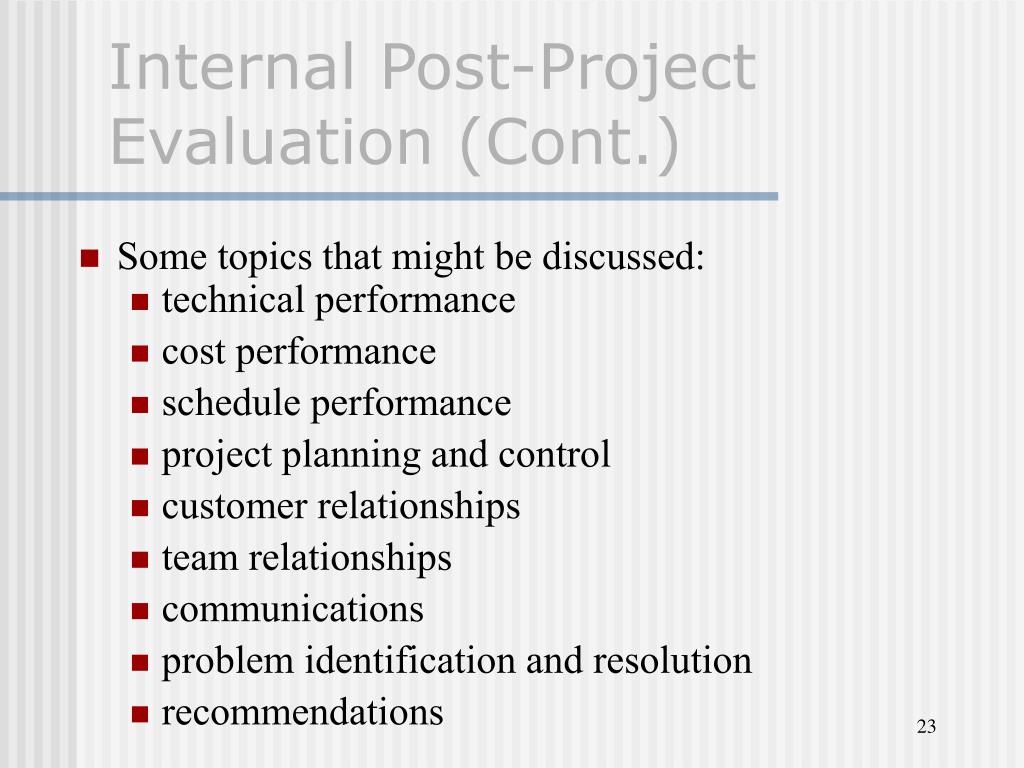 Internal Post-Project Evaluation (Cont.)

- Some topics that might be discussed:
  - technical performance
  - cost performance
  - schedule performance
  - project planning and control
  - customer relationships
  - team relationships
  - communications
  - problem identification and resolution
  - recommendations

23